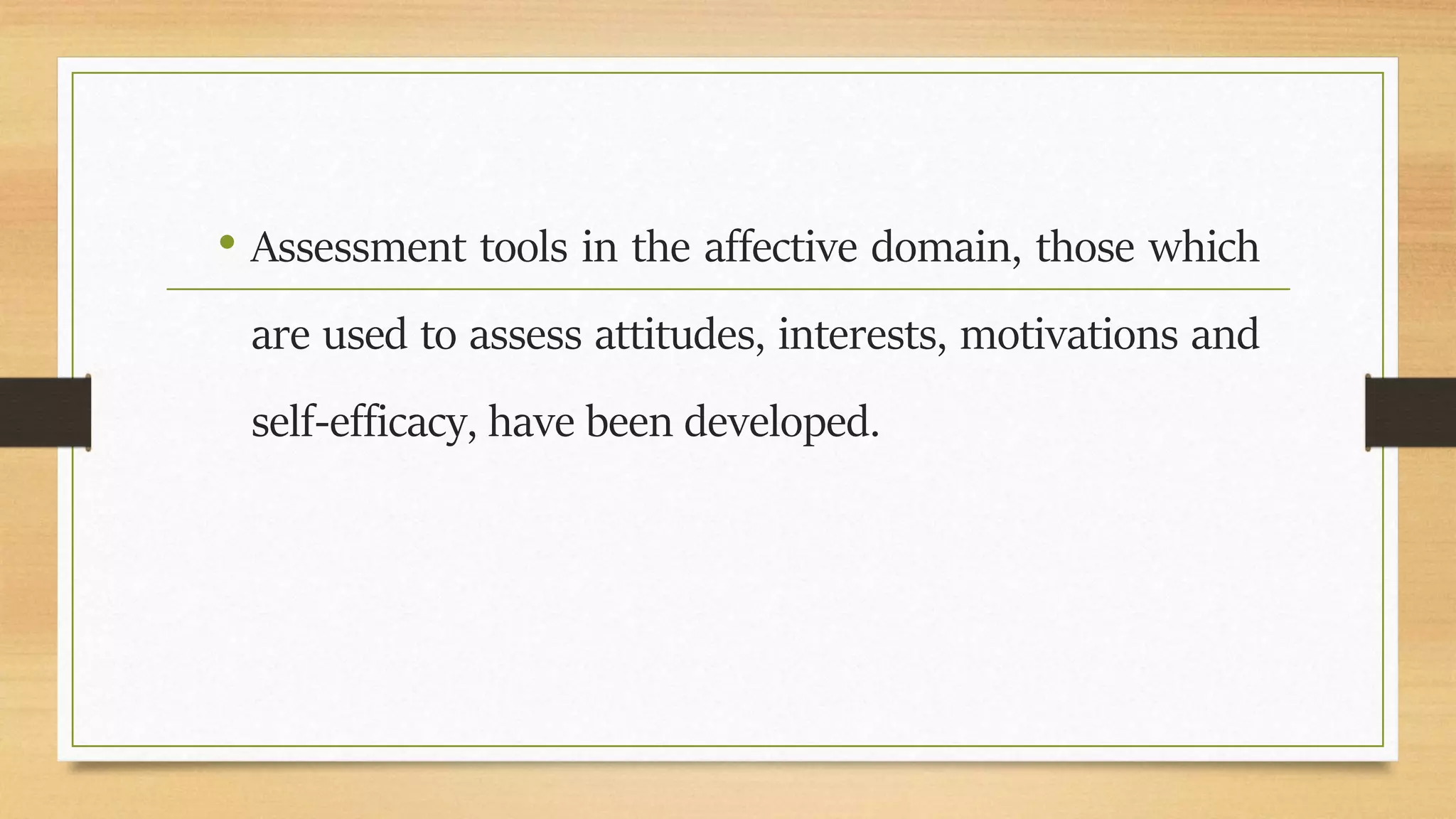 • Assessment tools in the affective domain, those which are used to assess attitudes, interests, motivations and self-efficacy, have been developed.